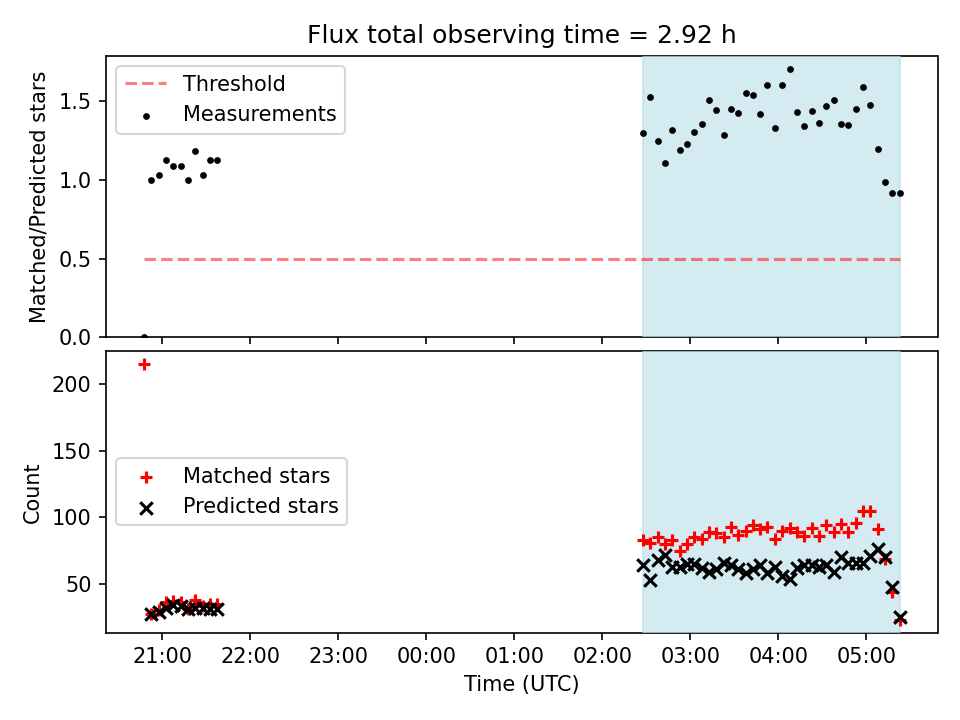 Flux total observing time = 2.92 h

Threshold
Measurements

Matched/Predicted stars

1.5
1.0
0.5
0.0

Matched stars
Predicted stars

Count

200
150
100
50

21:00 22:00 23:00 00:00 01:00 02:00 03:00 04:00 05:00

Time (UTC)